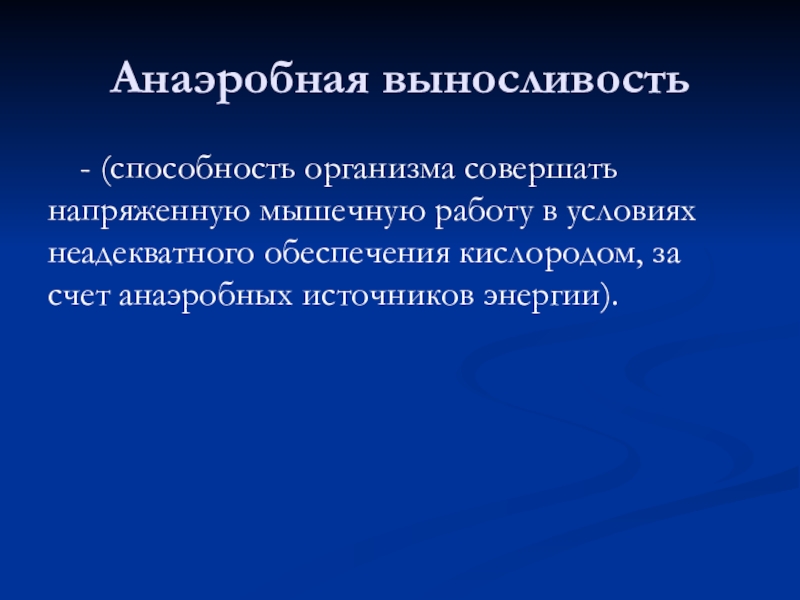 Анаэробная выносливость

- (способность организма совершать напряженную мышечную работу в условиях неадекватного обеспечения кислородом, за счет анаэробных источников энергии).